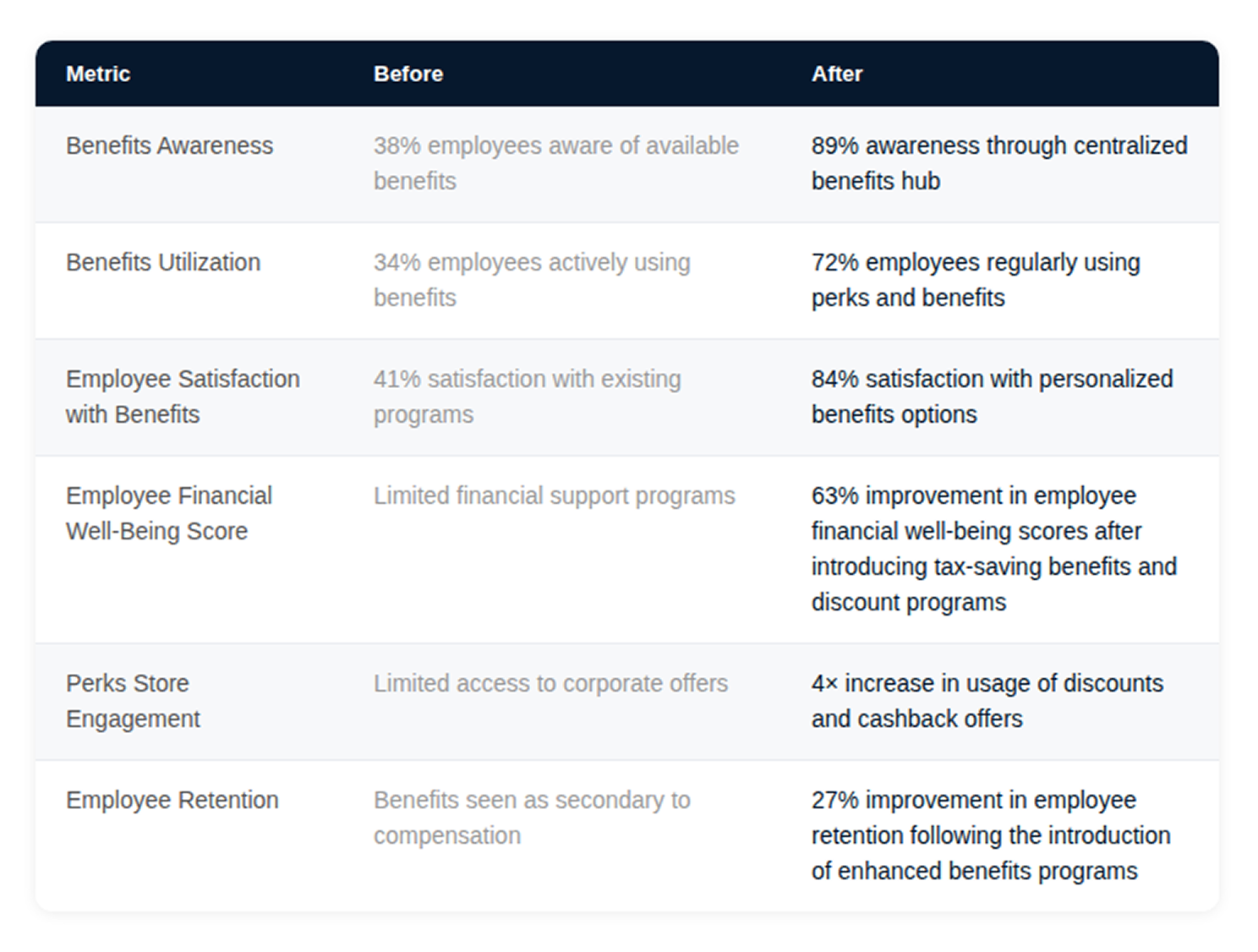 | Metric | Before | After |
|---|---|---|
| Benefits Awareness | 38% employees aware of available benefits | 89% awareness through centralized benefits hub |
| Benefits Utilization | 34% employees actively using benefits | 72% employees regularly using perks and benefits |
| Employee Satisfaction with Benefits | 41% satisfaction with existing programs | 84% satisfaction with personalized benefits options |
| Employee Financial Well-Being Score | Limited financial support programs | 63% improvement in employee financial well-being scores after introducing tax-saving benefits and discount programs |
| Perks Store Engagement | Limited access to corporate offers | 4× increase in usage of discounts and cashback offers |
| Employee Retention | Benefits seen as secondary to compensation | 27% improvement in employee retention following the introduction of enhanced benefits programs |